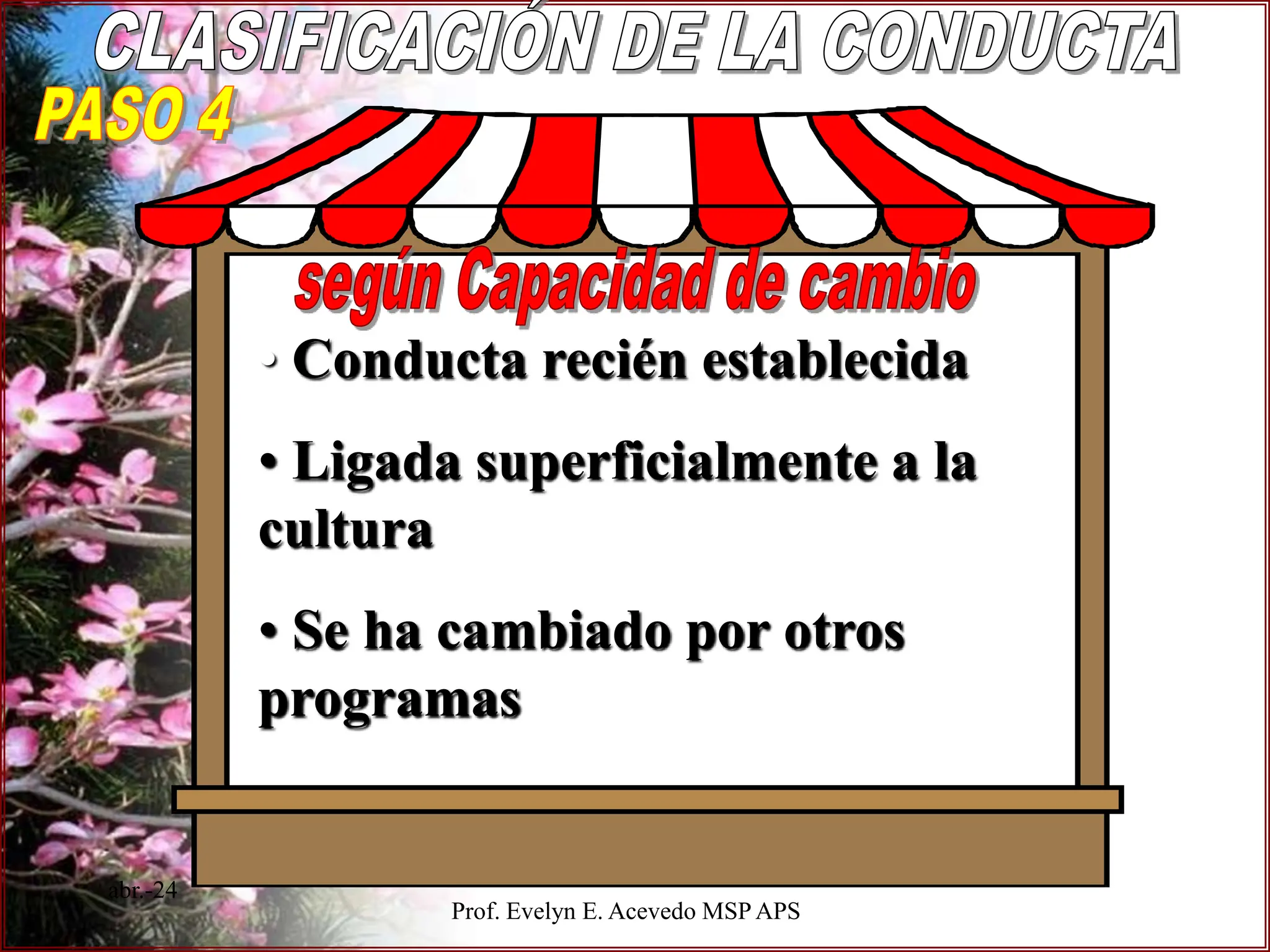 CLASIFICACIÓN DE LA CONDUCTA

PASO 4

según Capacidad de cambio

• Conducta recién establecida

• Ligada superficialmente a la cultura

• Se ha cambiado por otros programas

abr.-24

Prof. Evelyn E. Acevedo MSP APS